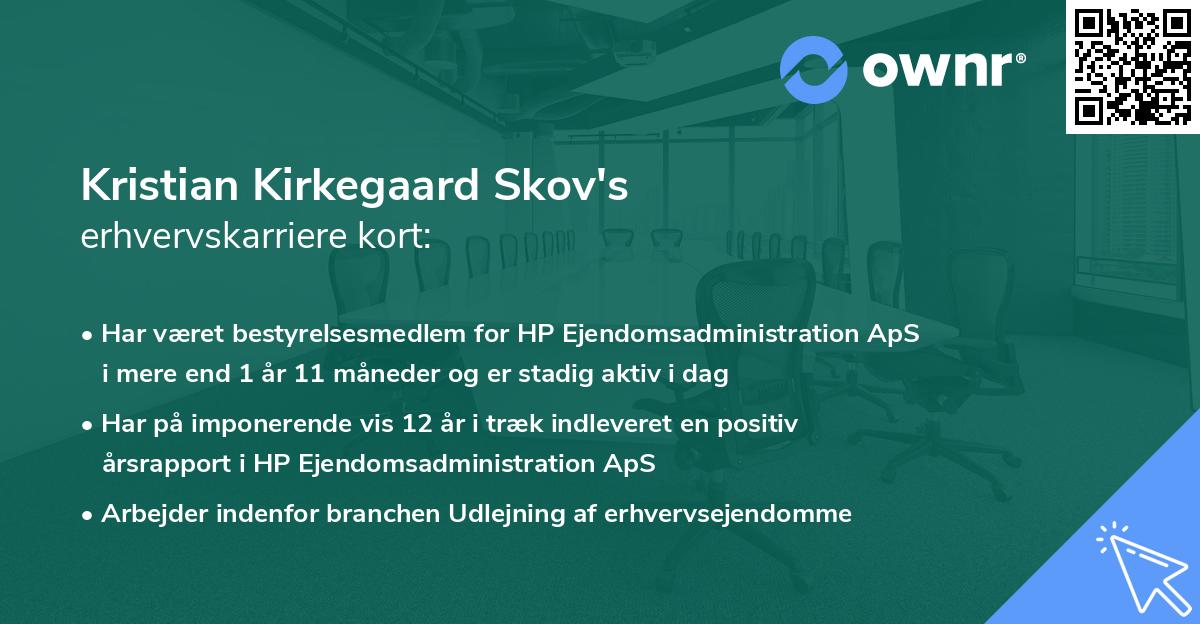 ownr®

Kristian Kirkegaard Skov's
erhvervskarriere kort:

• Har været bestyrelsesmedlem for HP Ejendomsadministration ApS i mere end 1 år 11 måneder og er stadig aktiv i dag

• Har på imponerende vis 12 år i træk indleveret en positiv årsrapport i HP Ejendomsadministration ApS

• Arbejder indenfor branchen Udlejning af erhvervsejendomme